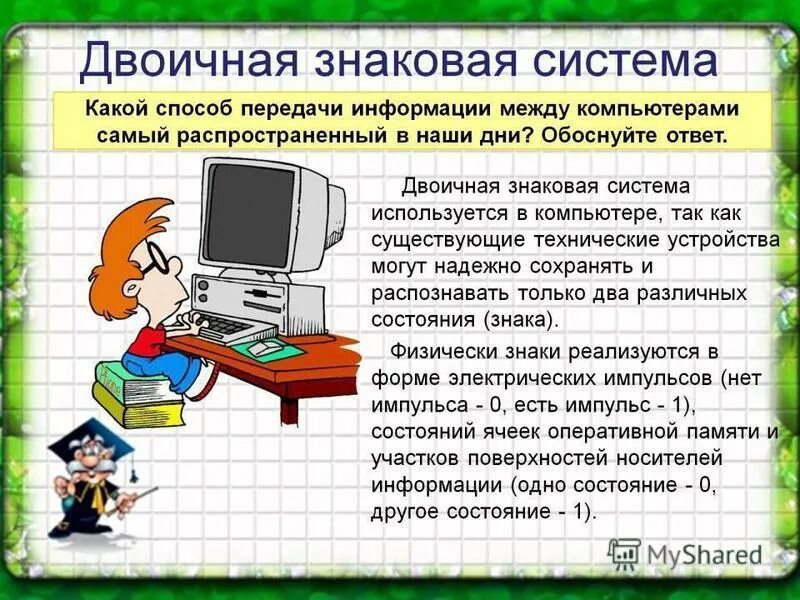 Двоичная знаковая система

Какой способ передачи информации между компьютерами самый распространенный в наши дни? Обоснуйте ответ.

Двоичная знаковая система используется в компьютере, так как существующие технические устройства могут надежно сохранять и распознавать только два различных состояния (знака).

Физически знаки реализуются в форме электрических импульсов (нет импульса - 0, есть импульс - 1), состояний ячеек оперативной памяти и участков поверхностей носителей информации (одно состояние - 0, другое состояние - 1).

MyShared